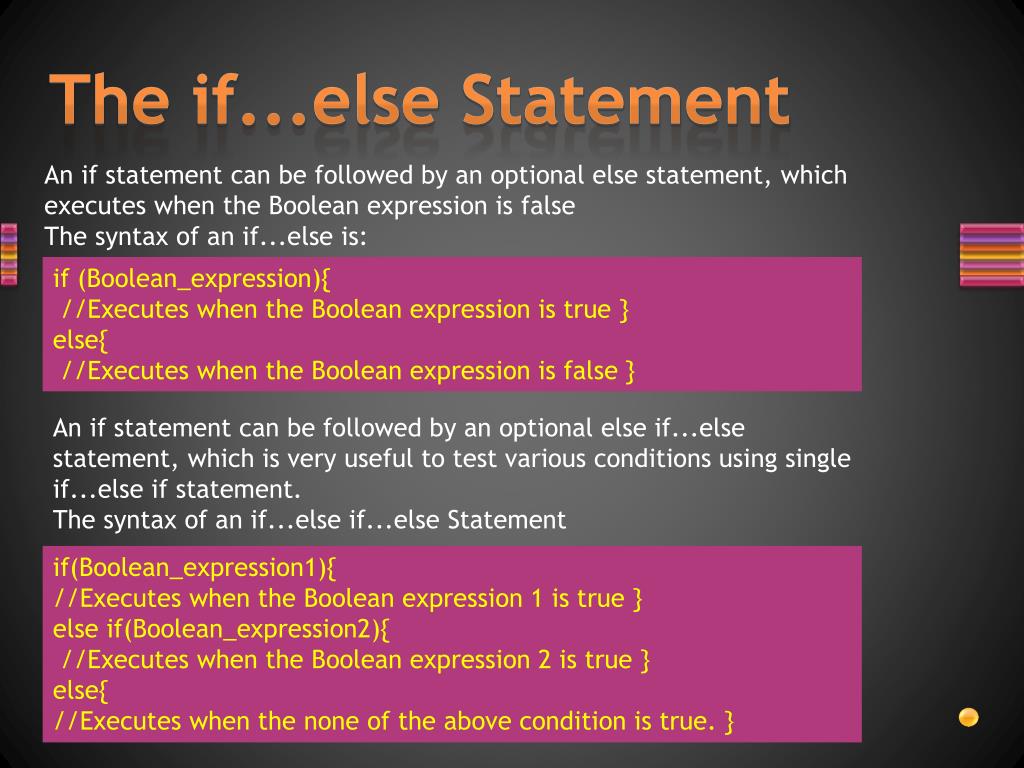 The if...else Statement

An if statement can be followed by an optional else statement, which executes when the Boolean expression is false
The syntax of an if...else is:

if (Boolean_expression){
//Executes when the Boolean expression is true }
else{
//Executes when the Boolean expression is false }

An if statement can be followed by an optional else if...else statement, which is very useful to test various conditions using single if...else if statement.
The syntax of an if...else if...else Statement

if(Boolean_expression1){
//Executes when the Boolean expression 1 is true }
else if(Boolean_expression2){
//Executes when the Boolean expression 2 is true }
else{
//Executes when the none of the above condition is true. }